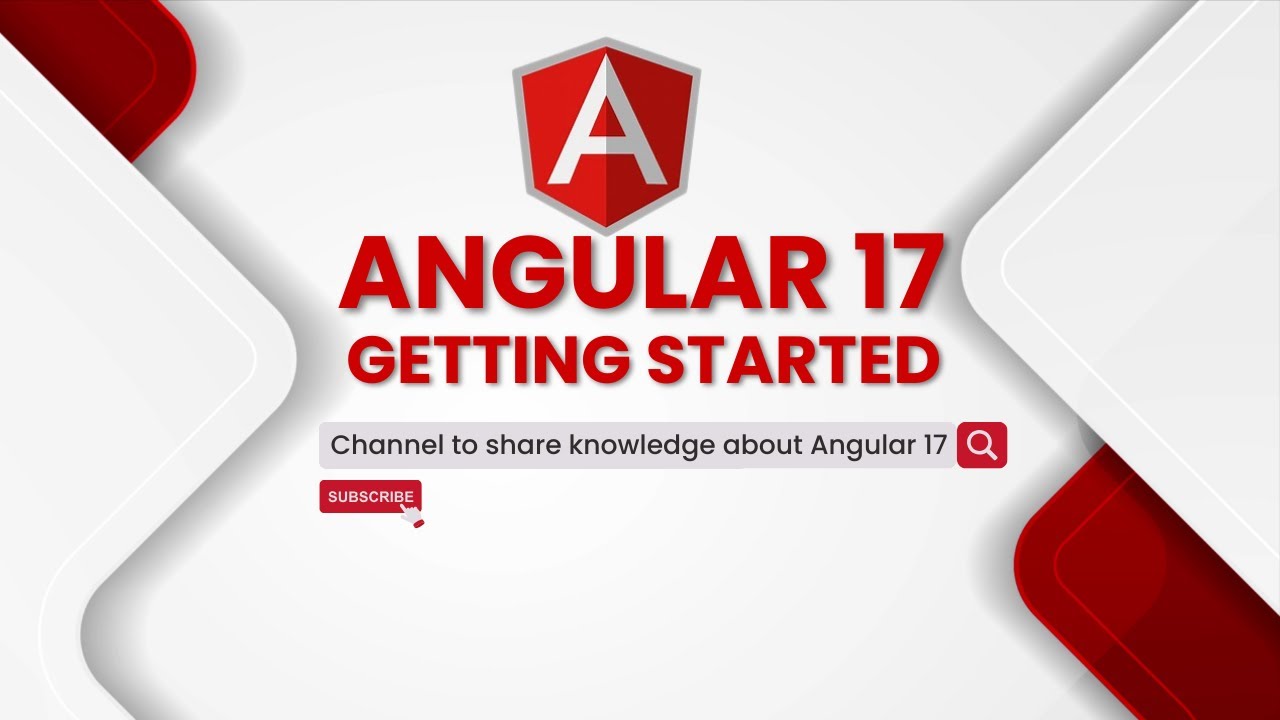 A

ANGULAR 17
GETTING STARTED

Channel to share knowledge about Angular 17

SUBSCRIBE